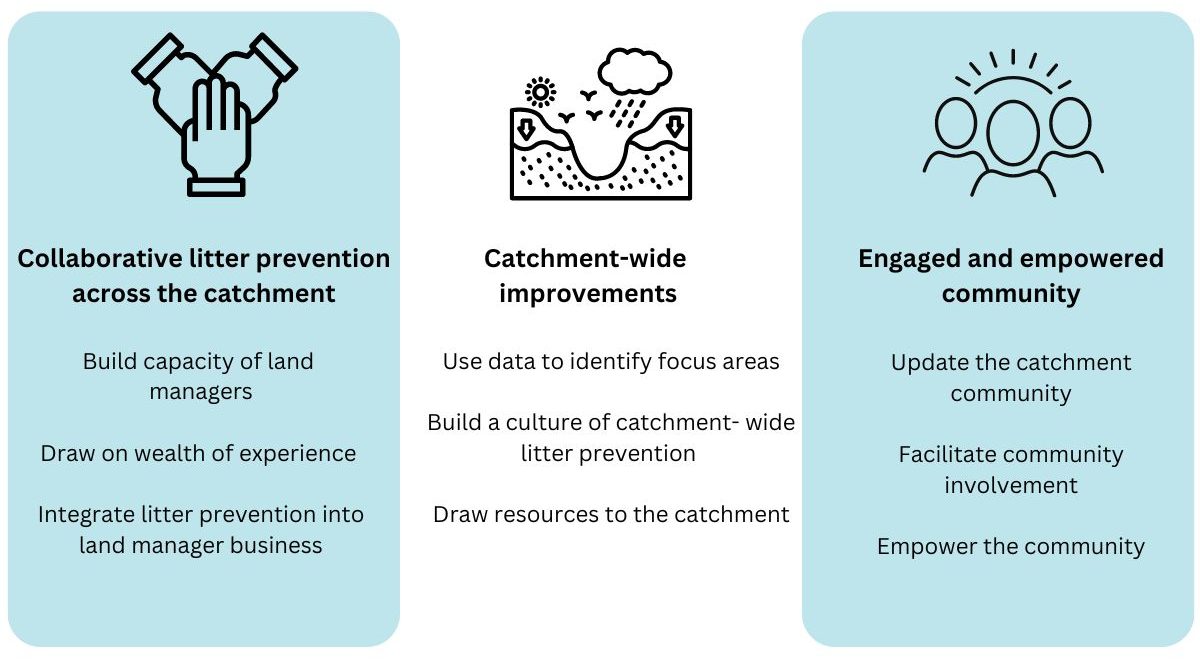 Collaborative litter prevention across the catchment

Build capacity of land managers

Draw on wealth of experience

Integrate litter prevention into land manager business

Catchment-wide improvements

Use data to identify focus areas

Build a culture of catchment- wide litter prevention

Draw resources to the catchment

Engaged and empowered community

Update the catchment community

Facilitate community involvement

Empower the community